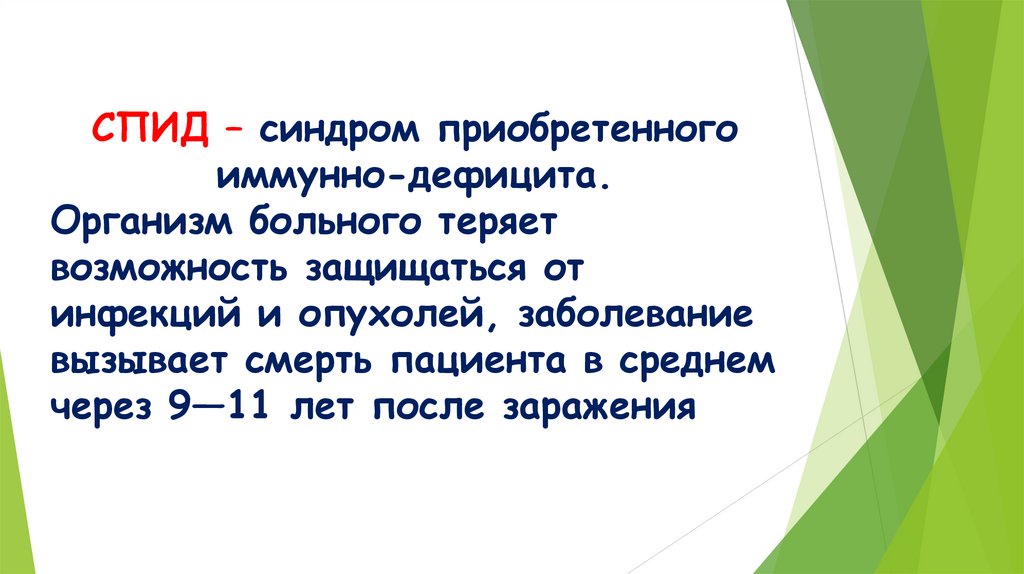 СПИД – синдром приобретенного иммунно-дефицита.
Организм больного теряет возможность защищаться от инфекций и опухолей, заболевание вызывает смерть пациента в среднем через 9—11 лет после заражения